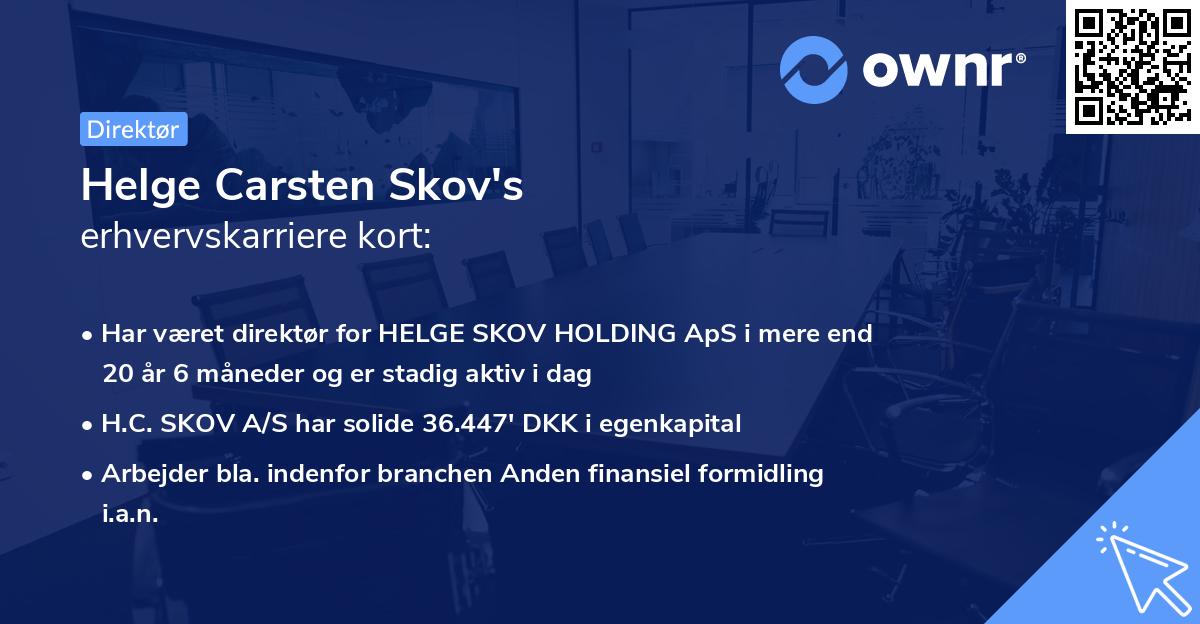 ownr®

Direktør

Helge Carsten Skov's
erhvervskarriere kort:

• Har været direktør for HELGE SKOV HOLDING ApS i mere end 20 år 6 måneder og er stadig aktiv i dag
• H.C. SKOV A/S har solide 36.447' DKK i egenkapital
• Arbejder bla. indenfor branchen Anden finansiel formidling i.a.n.